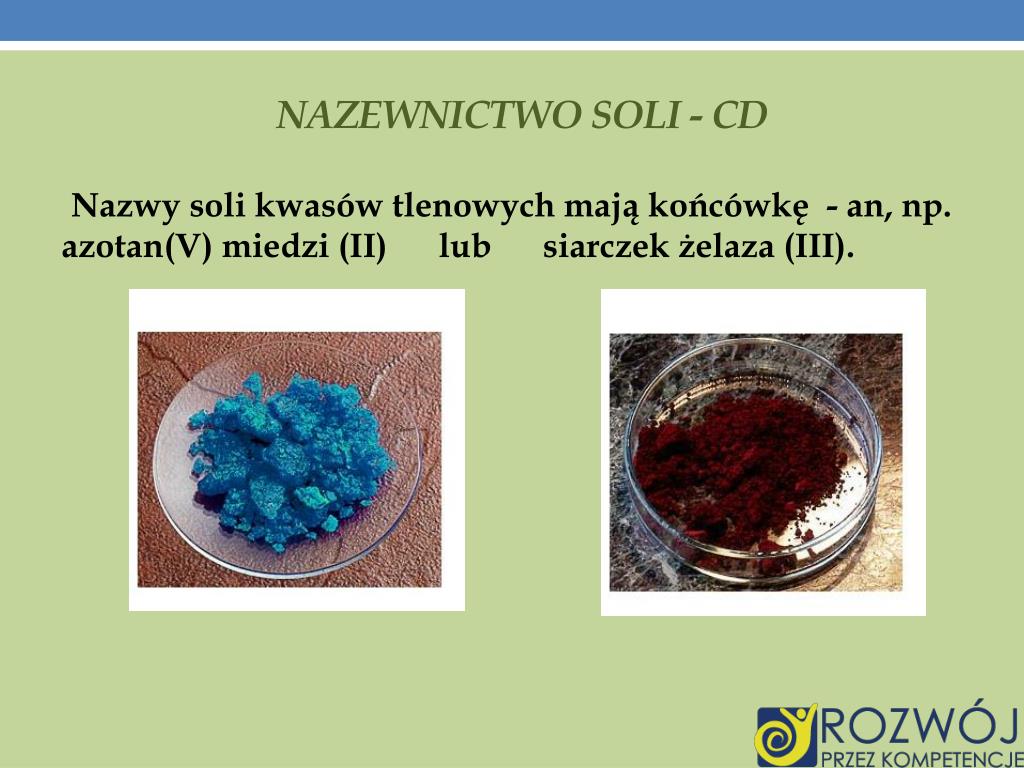 NAZEWNICTWO SOLI - CD

Nazwy soli kwasów tlenowych mają końcówkę - an, np. azotan(V) miedzi (II) lub siarczek żelaza (III).

ROZWÓJ
PRZEZ KOMPETENCJE